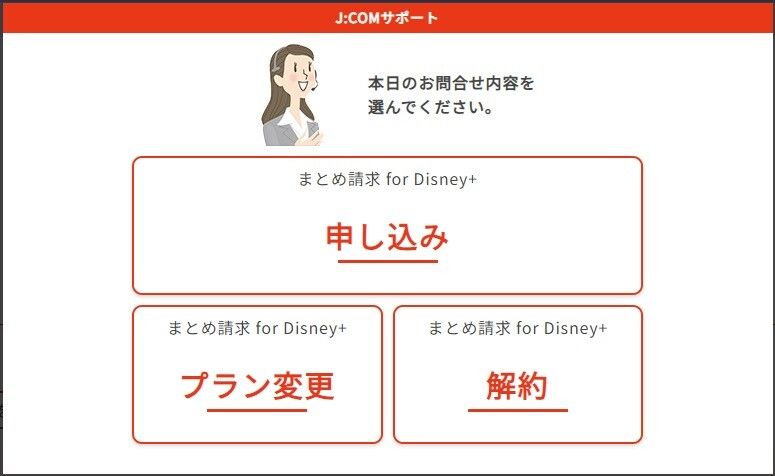 J:COMサポート

本日のお問合せ内容を選んでください。

まとめ請求 for Disney+

申し込み

まとめ請求 for Disney+

プラン変更

まとめ請求 for Disney+

解約